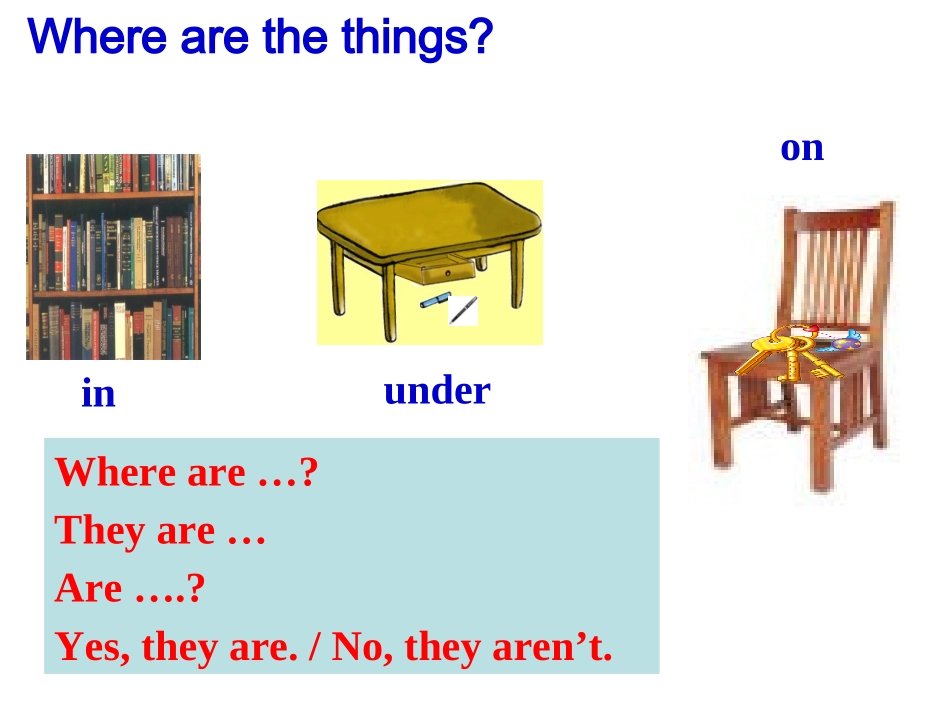 Where are the things?

on

in

under

Where are …?

They are …

Are ….?

Yes, they are. / No, they aren’t.